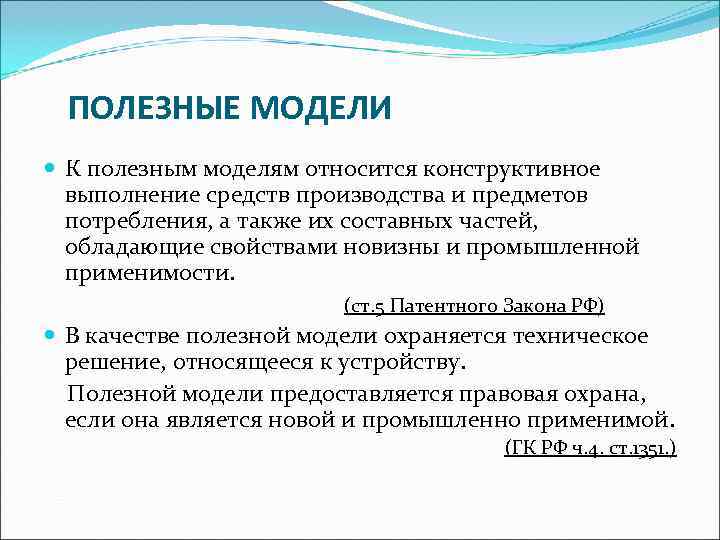 ПОЛЕЗНЫЕ МОДЕЛИ

К полезным моделям относится конструктивное выполнение средств производства и предметов потребления, а также их составных частей, обладающие свойствами новизны и промышленной применимости.

(ст.5 Патентного Закона РФ)

В качестве полезной модели охраняется техническое решение, относящееся к устройству.

Полезной модели предоставляется правовая охрана, если она является новой и промышленно применимой.

(ГК РФ ч.4. ст.1351.)